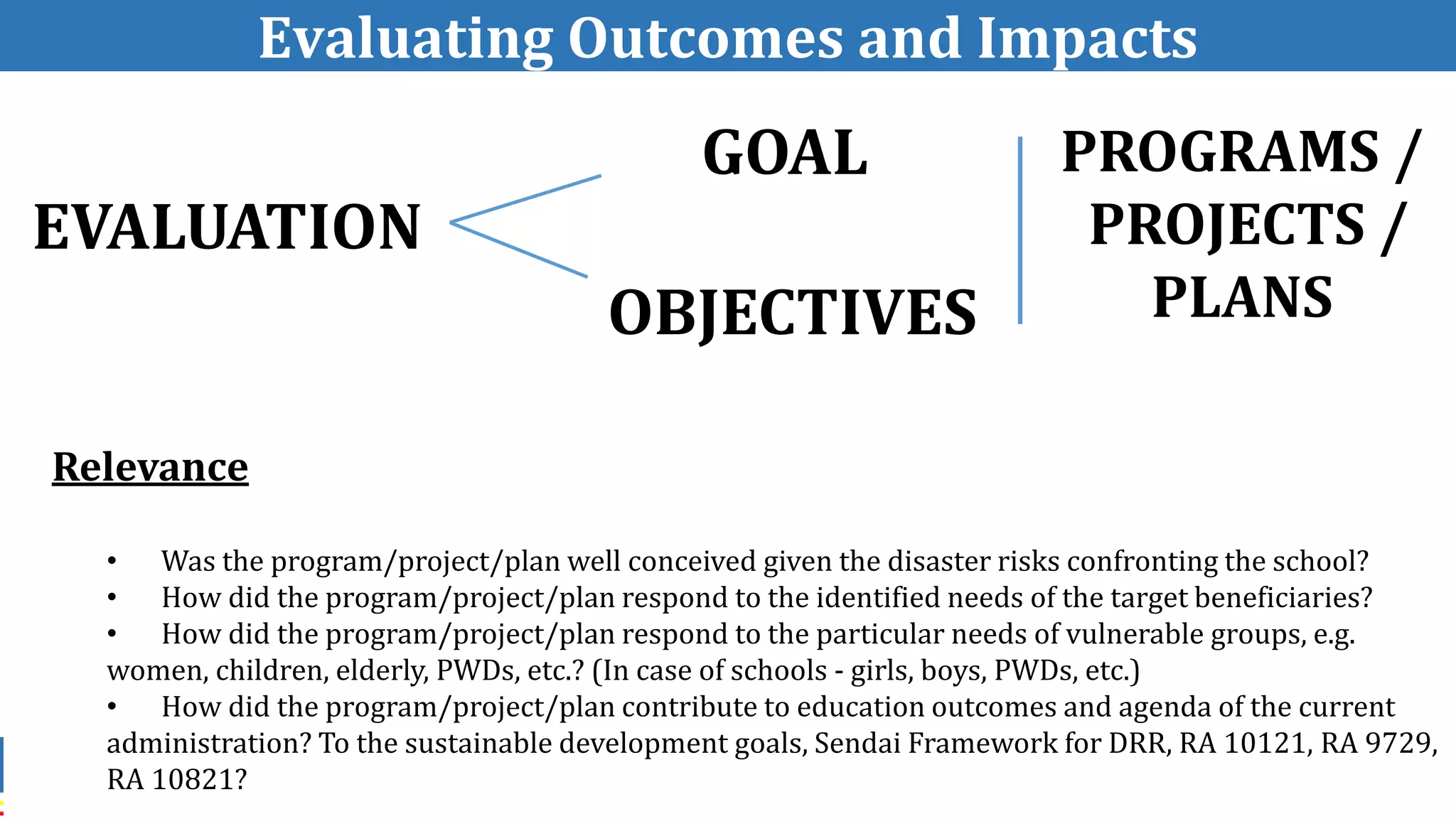 Evaluating Outcomes and Impacts

EVALUATION

GOAL

OBJECTIVES

PROGRAMS / PROJECTS / PLANS

Relevance

• Was the program/project/plan well conceived given the disaster risks confronting the school?
• How did the program/project/plan respond to the identified needs of the target beneficiaries?
• How did the program/project/plan respond to the particular needs of vulnerable groups, e.g. women, children, elderly, PWDs, etc.? (In case of schools - girls, boys, PWDs, etc.)
• How did the program/project/plan contribute to education outcomes and agenda of the current administration? To the sustainable development goals, Sendai Framework for DRR, RA 10121, RA 9729, RA 10821?